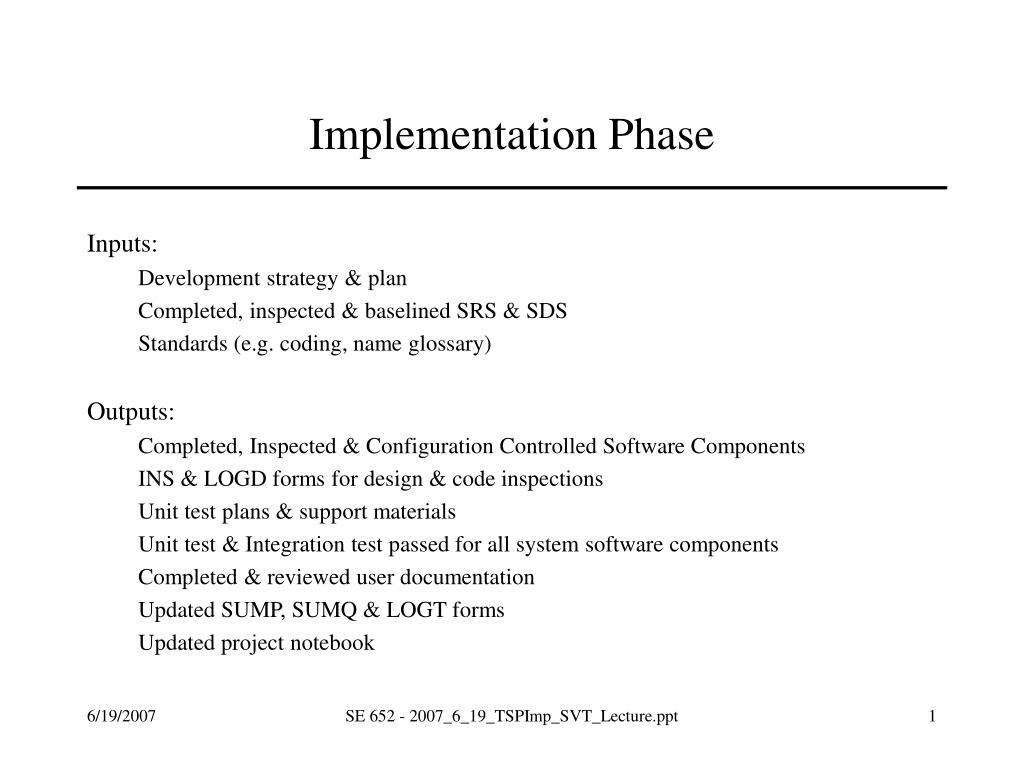 Implementation Phase

Inputs:

Development strategy & plan

Completed, inspected & baselined SRS & SDS

Standards (e.g. coding, name glossary)

Outputs:

Completed, Inspected & Configuration Controlled Software Components

INS & LOGD forms for design & code inspections

Unit test plans & support materials

Unit test & Integration test passed for all system software components

Completed & reviewed user documentation

Updated SUMP, SUMQ & LOGT forms

Updated project notebook

6/19/2007

SE 652 - 2007_6_19_TSPImp_SVT_Lecture.ppt

1